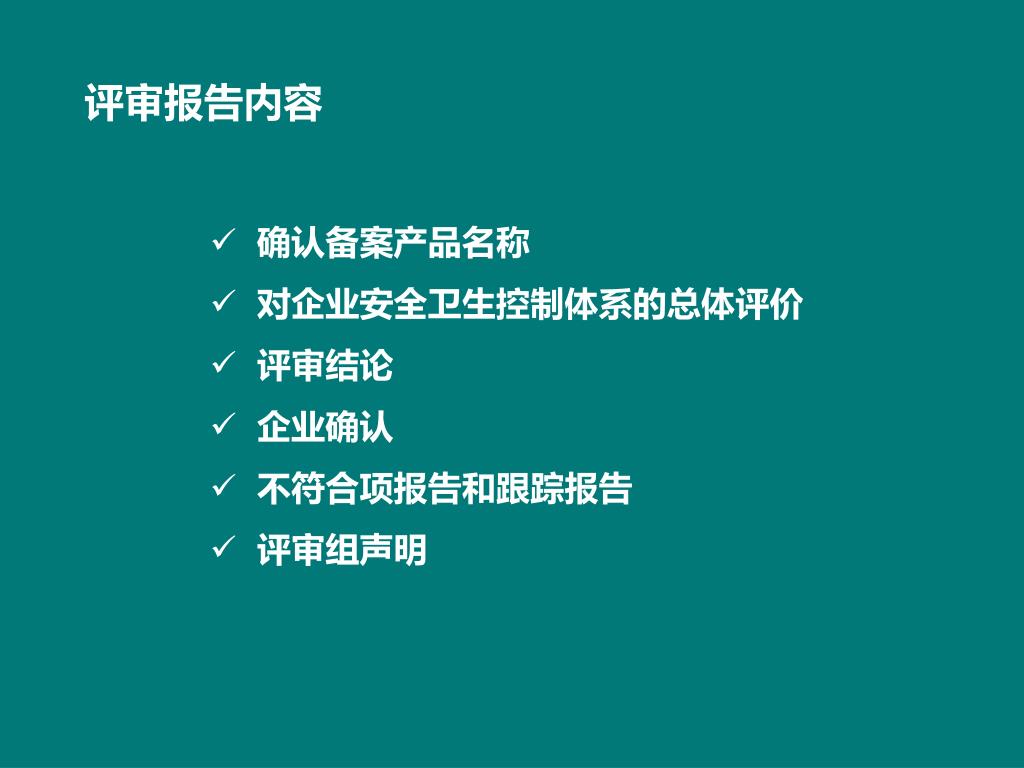 评审报告内容

✓ 确认备案产品名称
✓ 对企业安全卫生控制体系的总体评价
✓ 评审结论
✓ 企业确认
✓ 不符合项报告和跟踪报告
✓ 评审组声明